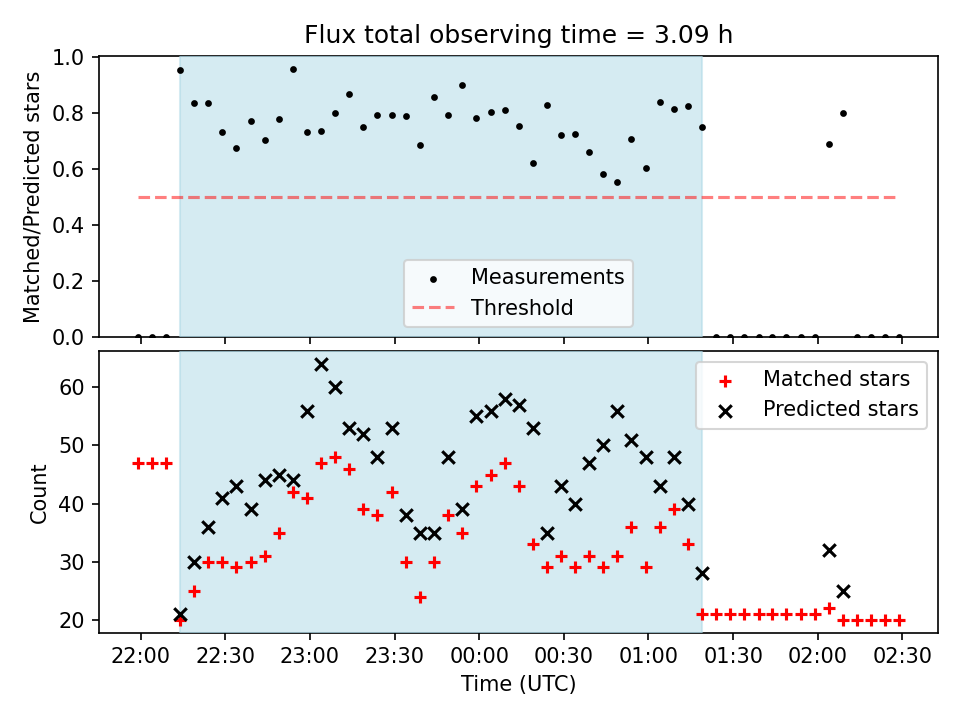 Flux total observing time = 3.09 h

Matched/Predicted stars

1.0
0.8
0.6
0.4
0.2
0.0

Measurements
Threshold

Count

60
50
40
30
20

Matched stars
Predicted stars

22:00 22:30 23:00 23:30 00:00 00:30 01:00 01:30 02:00 02:30

Time (UTC)